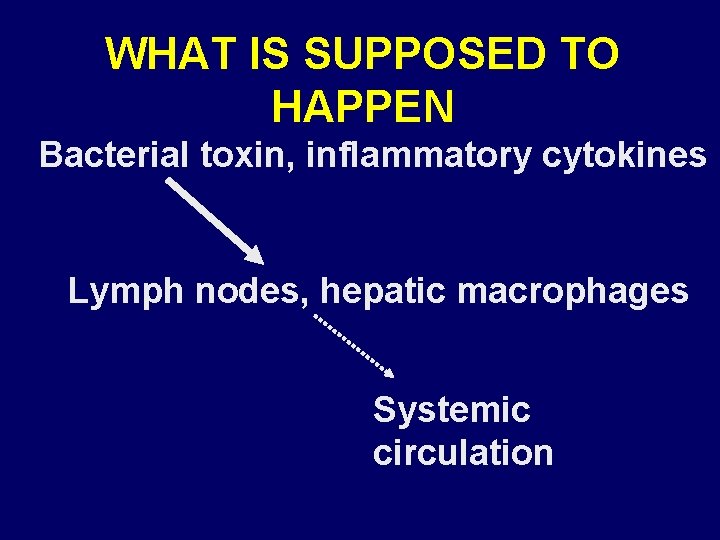 WHAT IS SUPPOSED TO HAPPEN

Bacterial toxin, inflammatory cytokines

Lymph nodes, hepatic macrophages

Systemic circulation